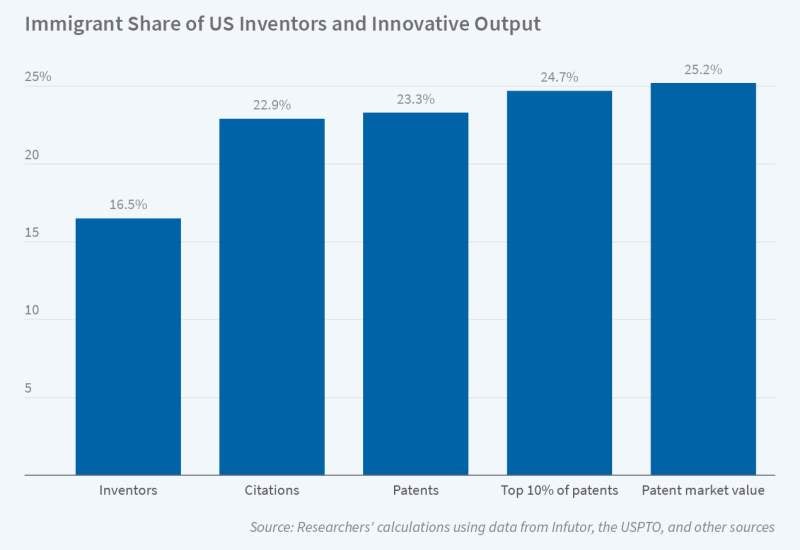 Immigrant Share of US Inventors and Innovative Output

25%
20
15
10
5

16.5%
22.9%
23.3%
24.7%
25.2%

Inventors
Citations
Patents
Top 10% of patents
Patent market value

Source: Researchers' calculations using data from Infutor, the USPTO, and other sources